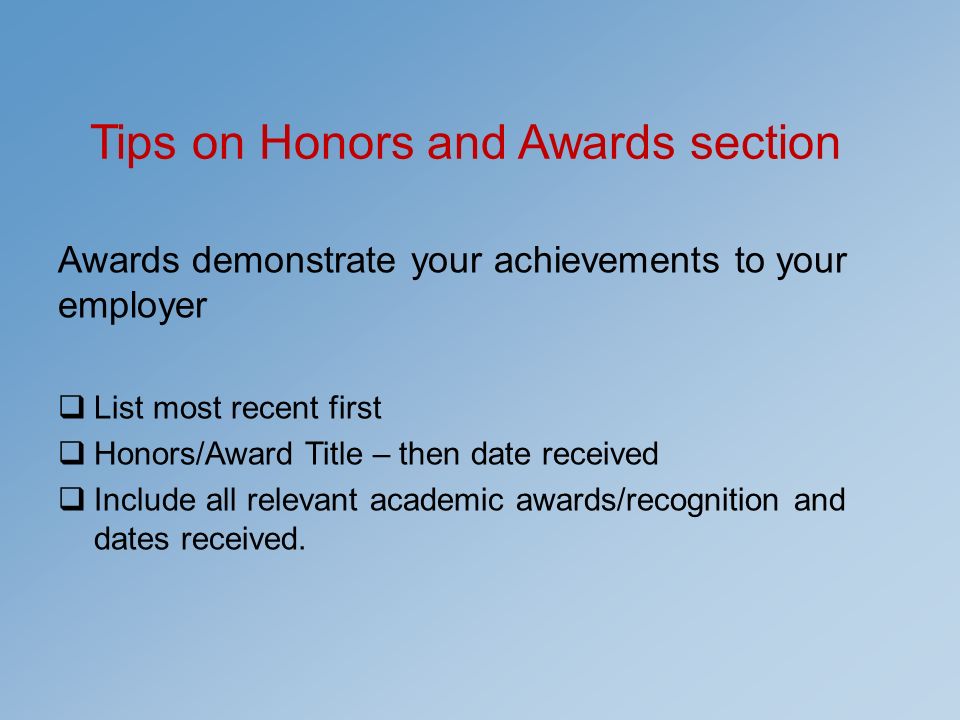 Tips on Honors and Awards section

Awards demonstrate your achievements to your employer

❑ List most recent first
❑ Honors/Award Title – then date received
❑ Include all relevant academic awards/recognition and dates received.